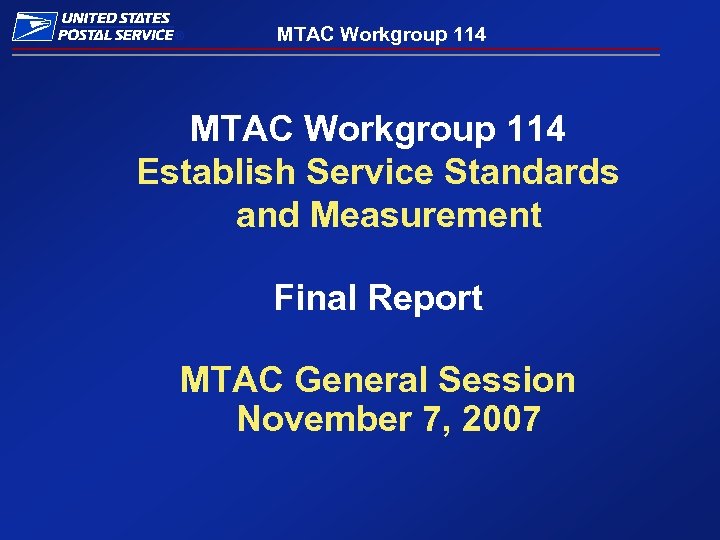 UNITED STATES POSTAL SERVICE®

MTAC Workgroup 114

MTAC Workgroup 114
Establish Service Standards and Measurement

Final Report

MTAC General Session
November 7, 2007